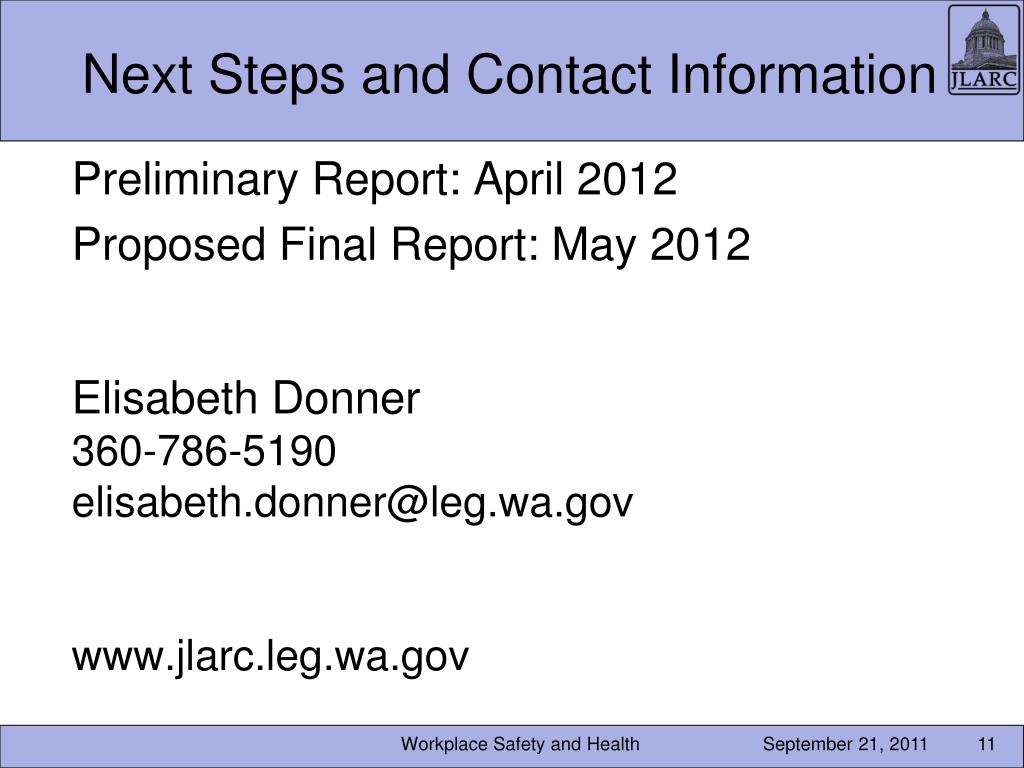 Next Steps and Contact Information

JLARC

Preliminary Report: April 2012

Proposed Final Report: May 2012

Elisabeth Donner
360-786-5190
elisabeth.donner@leg.wa.gov

www.jlarc.leg.wa.gov

Workplace Safety and Health September 21, 2011 11